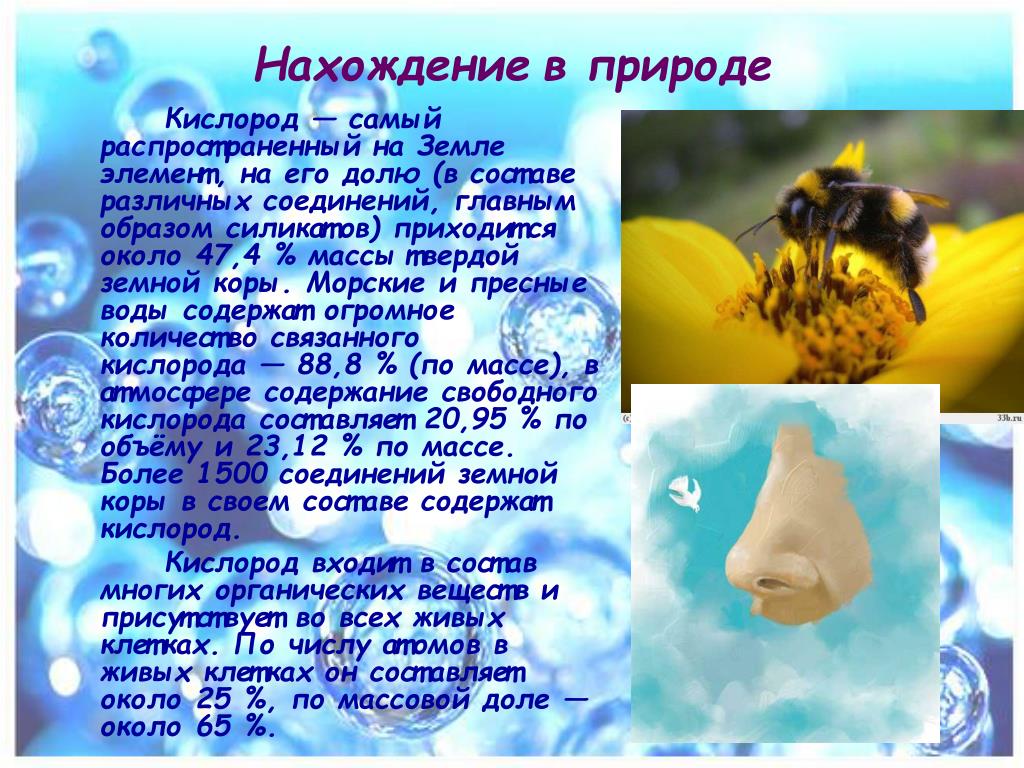 Нахождение в природе

Кислород — самый распространенный на Земле элемент, на его долю (в составе различных соединений, главным образом силикатов) приходится около 47,4 % массы твердой земной коры. Морские и пресные воды содержат огромное количество связанного кислорода — 88,8 % (по массе), в атмосфере содержание свободного кислорода составляет 20,95 % по объёму и 23,12 % по массе. Более 1500 соединений земной коры в своем составе содержат кислород.

Кислород входит в состав многих органических веществ и присутствует во всех живых клетках. По числу атомов в живых клетках он составляет около 25 %, по массовой доле — около 65 %.

33b.ru